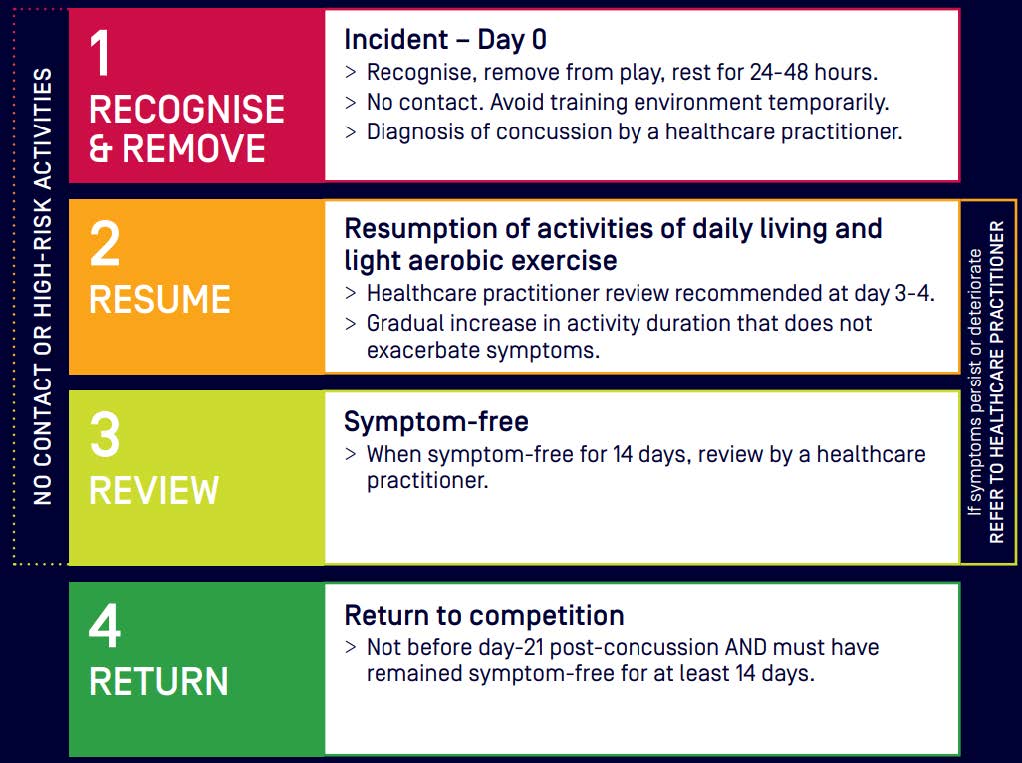 NO CONTACT OR HIGH-RISK ACTIVITIES

1
RECOGNISE & REMOVE

Incident – Day 0
> Recognise, remove from play, rest for 24-48 hours.
> No contact. Avoid training environment temporarily.
> Diagnosis of concussion by a healthcare practitioner.

2
RESUME

Resumption of activities of daily living and light aerobic exercise
> Healthcare practitioner review recommended at day 3-4.
> Gradual increase in activity duration that does not exacerbate symptoms.

3
REVIEW

Symptom-free
> When symptom-free for 14 days, review by a healthcare practitioner.

If symptoms persist or deteriorate
REFER TO HEALTHCARE PRACTITIONER

4
RETURN

Return to competition
> Not before day-21 post-concussion AND must have remained symptom-free for at least 14 days.